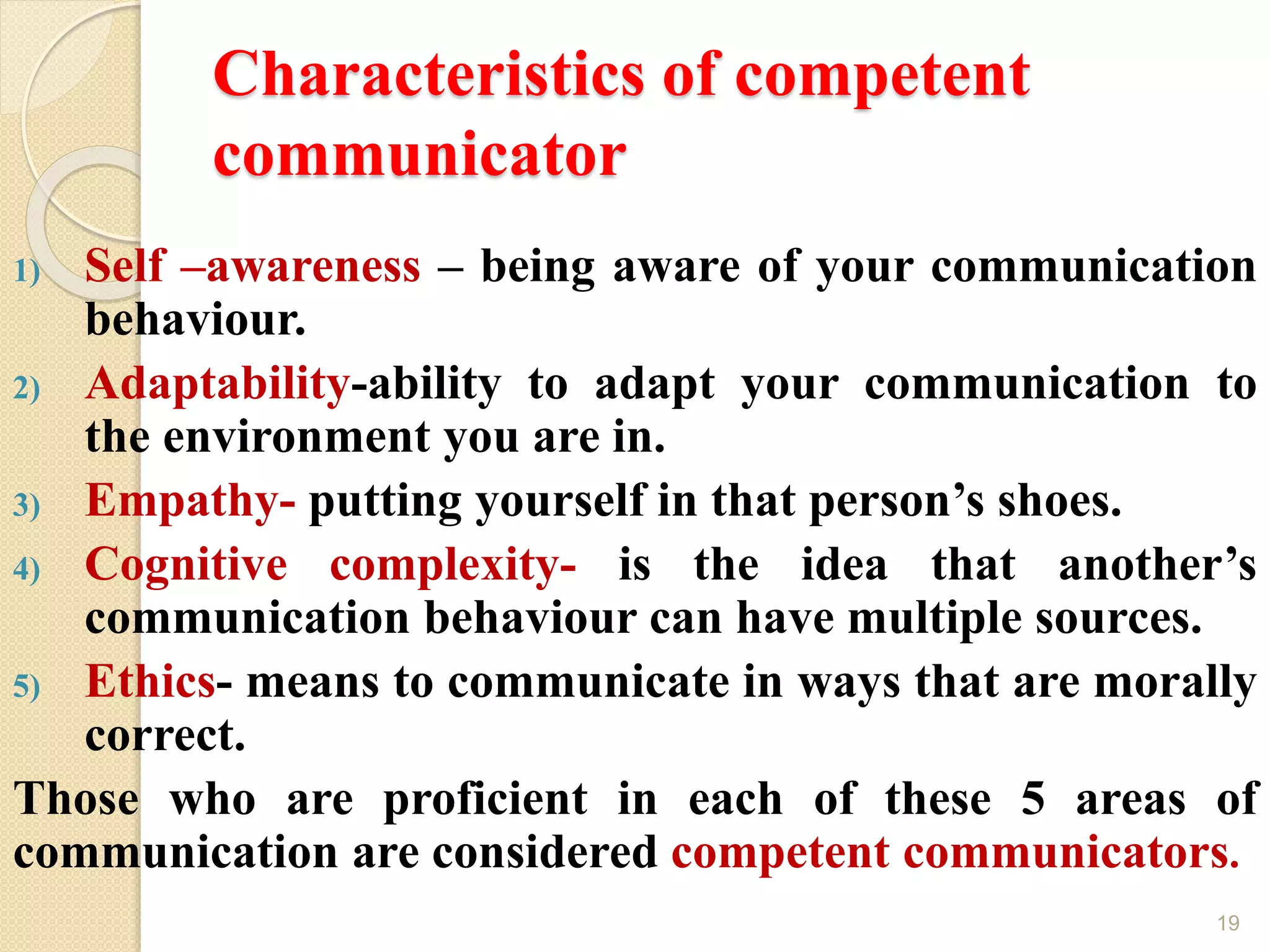 Characteristics of competent communicator

1) Self –awareness – being aware of your communication behaviour.
2) Adaptability-ability to adapt your communication to the environment you are in.
3) Empathy- putting yourself in that person’s shoes.
4) Cognitive complexity- is the idea that another’s communication behaviour can have multiple sources.
5) Ethics- means to communicate in ways that are morally correct.

Those who are proficient in each of these 5 areas of communication are considered competent communicators.

19